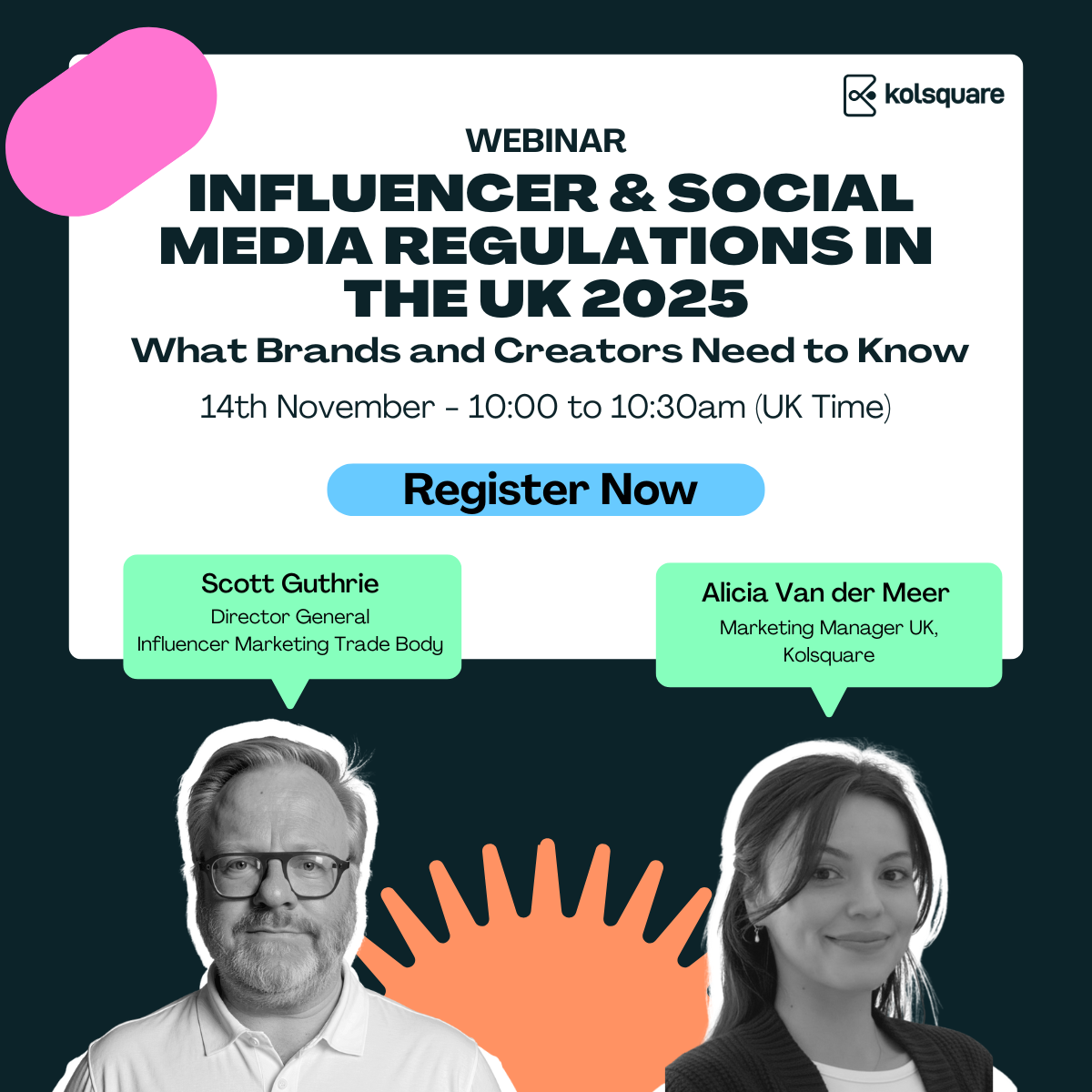 kolsquare

WEBINAR

INFLUENCER & SOCIAL MEDIA REGULATIONS IN THE UK 2025

What Brands and Creators Need to Know

14th November - 10:00 to 10:30am (UK Time)

Register Now

Scott Guthrie
Director General
Influencer Marketing Trade Body

Alicia Van der Meer
Marketing Manager UK,
Kolsquare